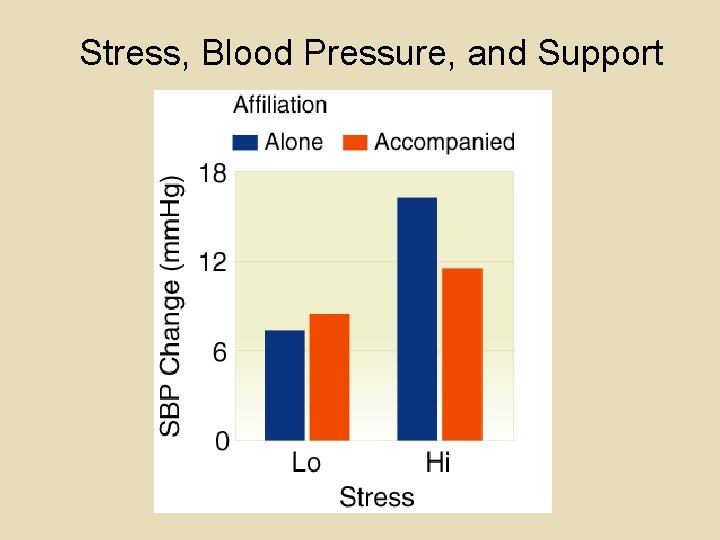 Stress, Blood Pressure, and Support

Affiliation

Alone Accompanied

SBP Change (mmHg)

18

12

6

0

Lo Hi

Stress